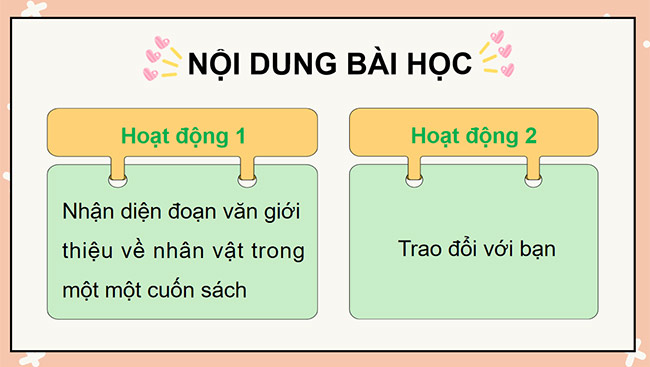 NỘI DUNG BÀI HỌC

Hoạt động 1

Nhận diện đoạn văn giới thiệu về nhân vật trong một một cuốn sách

Hoạt động 2

Trao đổi với bạn